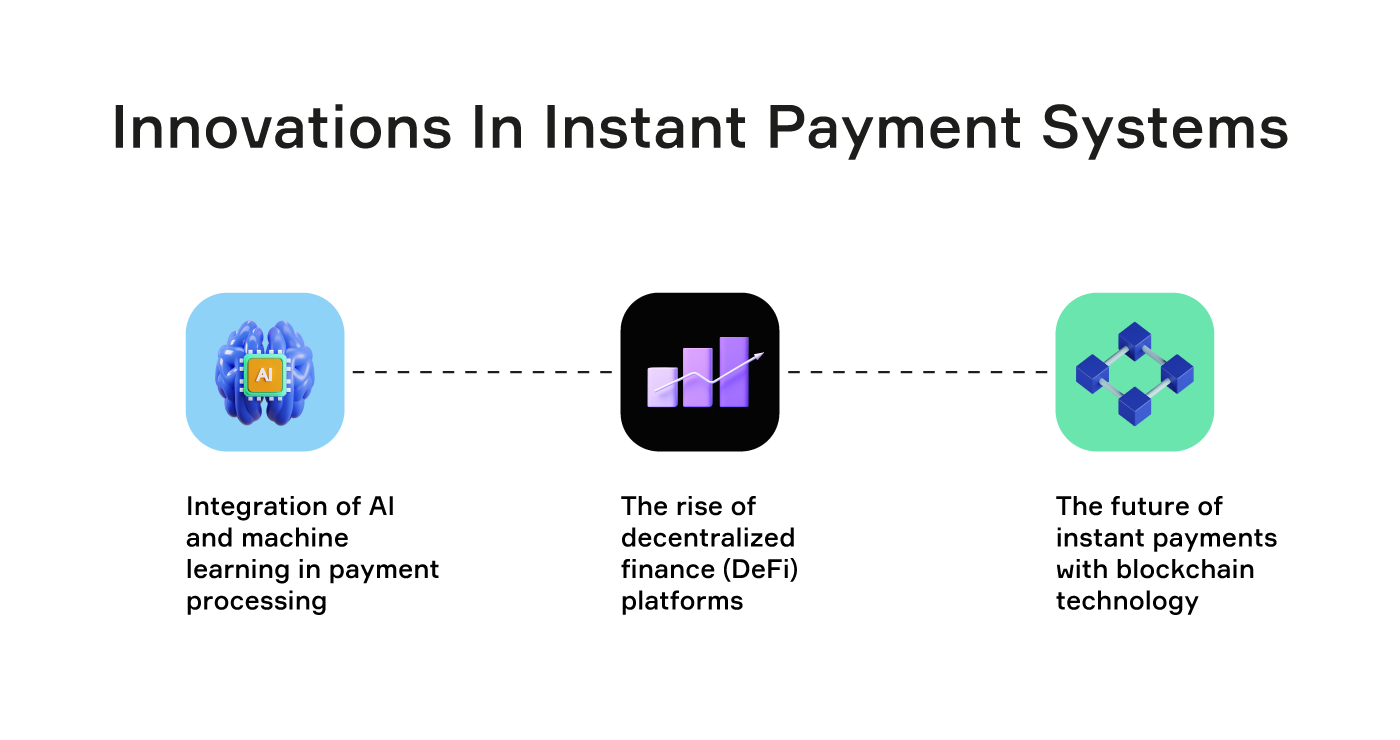 Innovations In Instant Payment Systems

AI

Integration of AI and machine learning in payment processing

The rise of decentralized finance (DeFi) platforms

The future of instant payments with blockchain technology